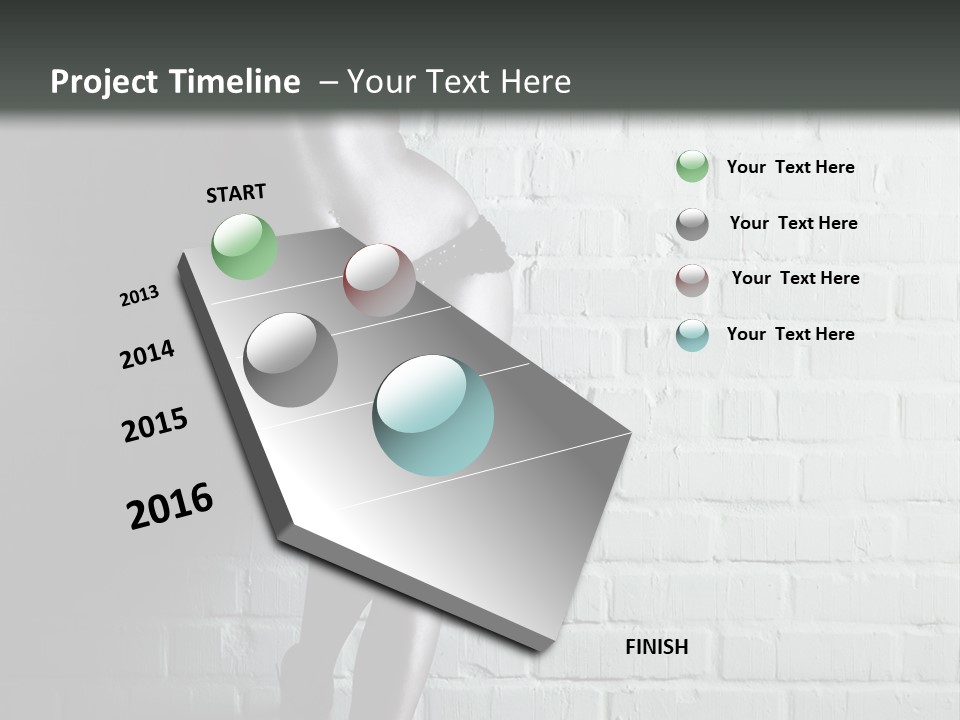 Project Timeline – Your Text Here

START

2013

2014

2015

2016

FINISH

Your Text Here

Your Text Here

Your Text Here

Your Text Here